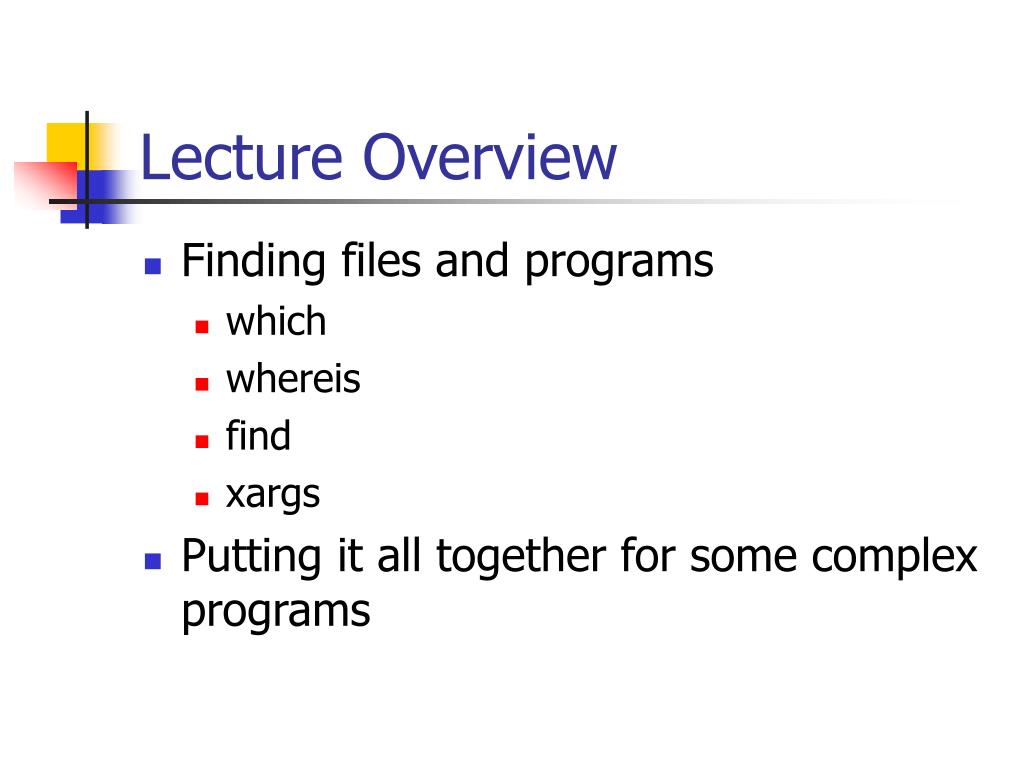 Lecture Overview

- Finding files and programs
  - which
  - whereis
  - find
  - xargs
- Putting it all together for some complex programs